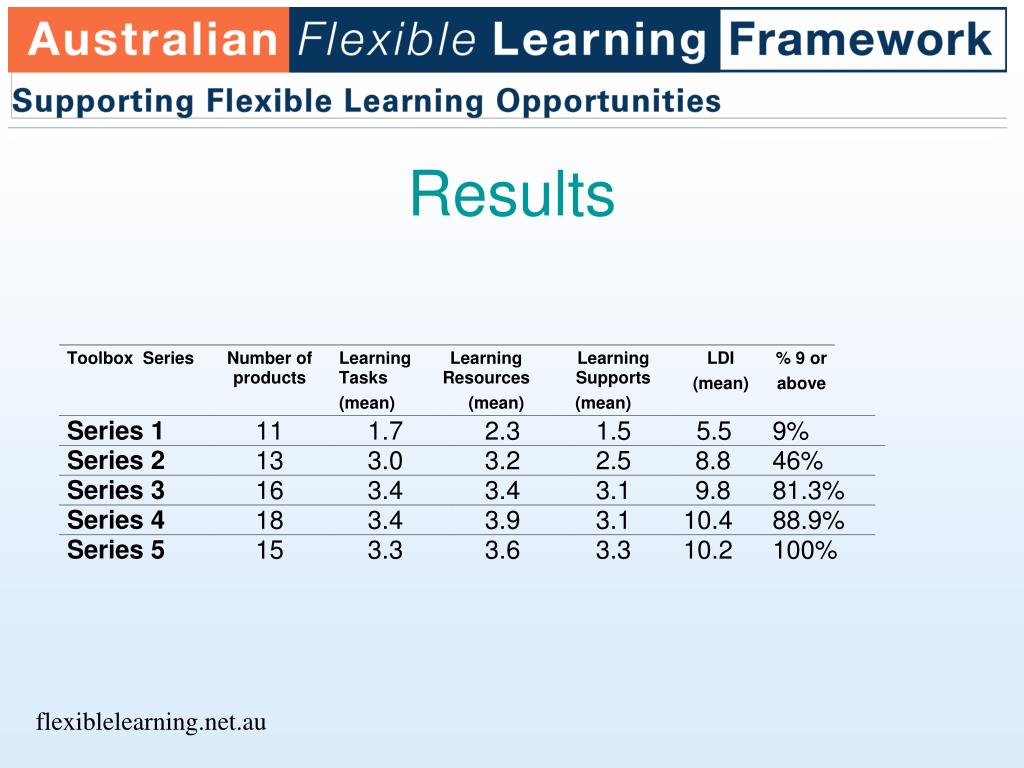 Australian Flexible Learning Framework

Supporting Flexible Learning Opportunities

Results

| Toolbox Series | Number of products | Learning Tasks (mean) | Learning Resources (mean) | Learning Supports (mean) | LDI (mean) | % 9 or above |
|---|---|---|---|---|---|---|
| Series 1 | 11 | 1.7 | 2.3 | 1.5 | 5.5 | 9% |
| Series 2 | 13 | 3.0 | 3.2 | 2.5 | 8.8 | 46% |
| Series 3 | 16 | 3.4 | 3.4 | 3.1 | 9.8 | 81.3% |
| Series 4 | 18 | 3.4 | 3.9 | 3.1 | 10.4 | 88.9% |
| Series 5 | 15 | 3.3 | 3.6 | 3.3 | 10.2 | 100% |

flexiblelearning.net.au